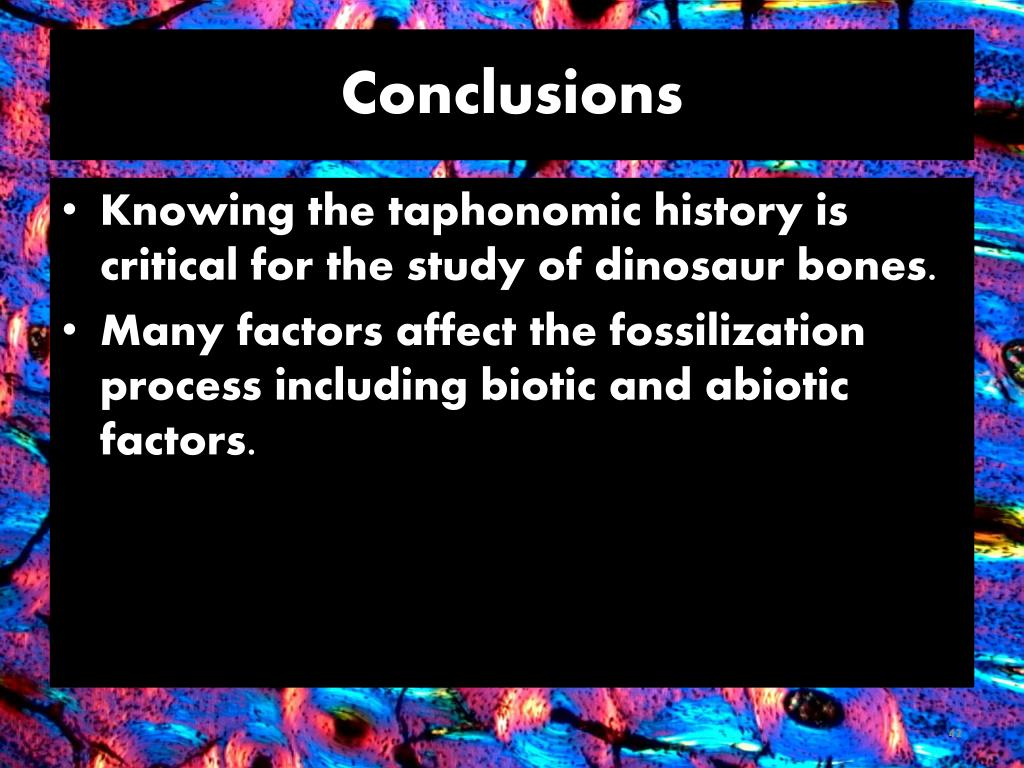 Conclusions

• Knowing the taphonomic history is critical for the study of dinosaur bones.
• Many factors affect the fossilization process including biotic and abiotic factors.

42